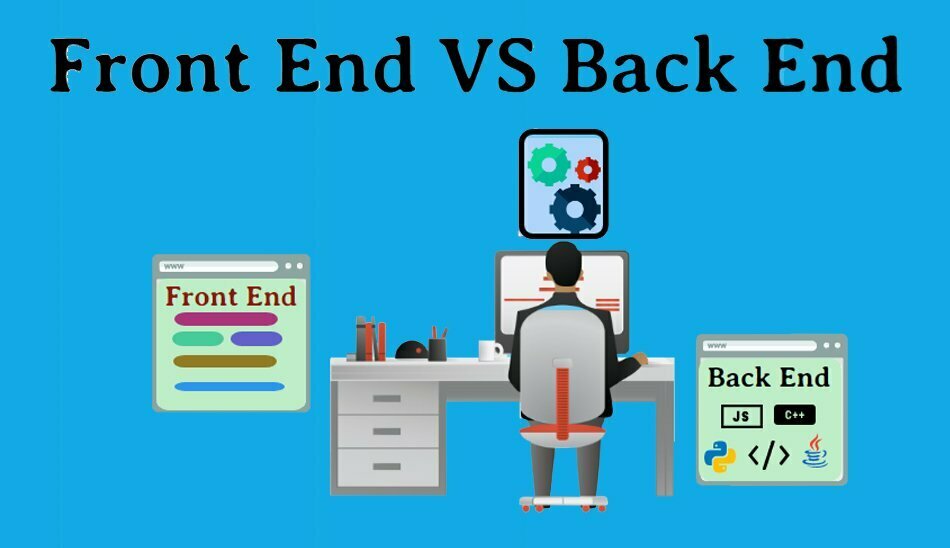 Front End VS Back End

www
Front End

www
Back End
JS
C++
</>